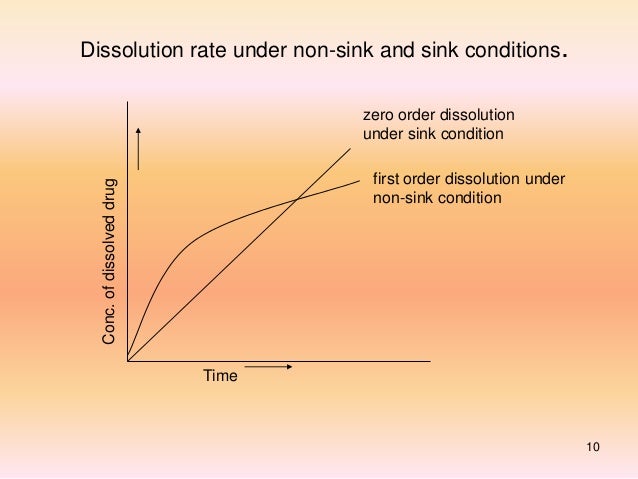 Dissolution rate under non-sink and sink conditions.

zero order dissolution under sink condition

first order dissolution under non-sink condition

Conc. of dissolved drug

Time

10